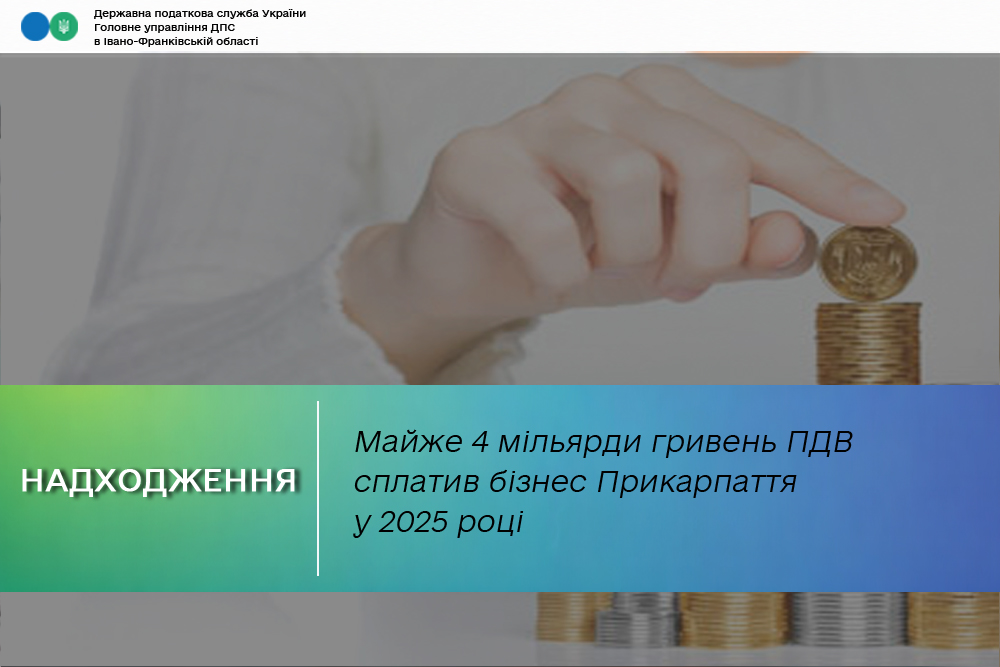 Державна податкова служба України
Головне управління ДПС
в Івано-Франківській області

НАДХОДЖЕННЯ

Майже 4 мільярди гривень ПДВ сплатив бізнес Прикарпаття у 2025 році